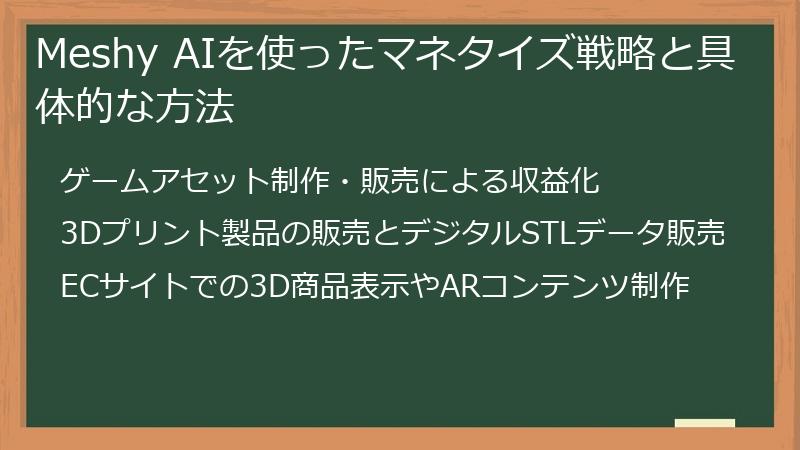 Meshy AIを使ったマネタイズ戦略と具体的な方法

ゲームアセット制作・販売による収益化

3Dプリント製品の販売とデジタルSTLデータ販売

ECサイトでの3D商品表示やARコンテンツ制作